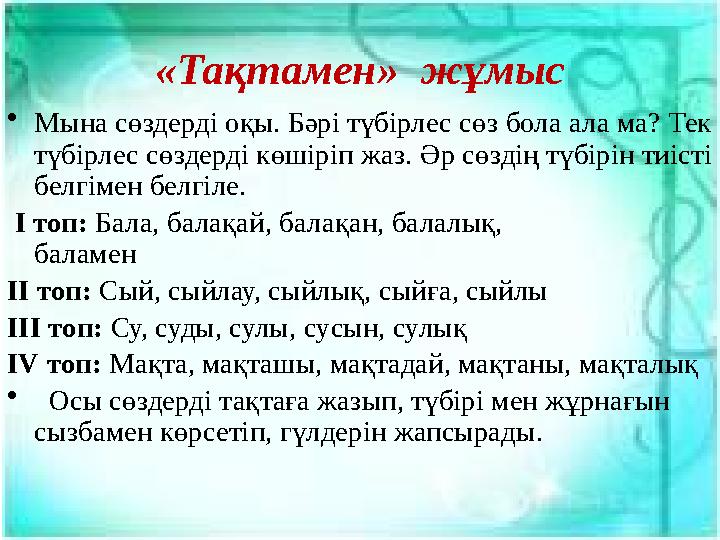 «Тақтамен» жұмыс

• Мына сөздерді оқы. Бәрі түбірлес сөз бола ала ма? Тек түбірлес сөздерді көшіріп жаз. Әр сөздің түбірін тиісті белгімен белгіле.

I топ: Бала, балақай, балақан, балалық, баламен

II топ: Сый, сыйлау, сыйлық, сыйға, сыйлы

III топ: Су, суды, сулы, сусын, сулық

IV топ: Мақта, мақташы, мақтадай, мақтаны, мақталық

• Осы сөздерді тақтаға жазып, түбірі мен жұрнағын сызбамен көрсетіп, гүлдерін жапсырады.